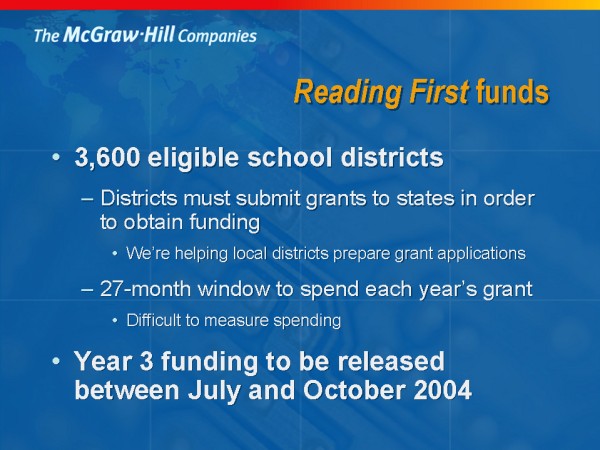 The McGraw·Hill Companies

Reading First funds

• 3,600 eligible school districts

– Districts must submit grants to states in order to obtain funding

• We're helping local districts prepare grant applications

– 27-month window to spend each year's grant

• Difficult to measure spending

• Year 3 funding to be released between July and October 2004